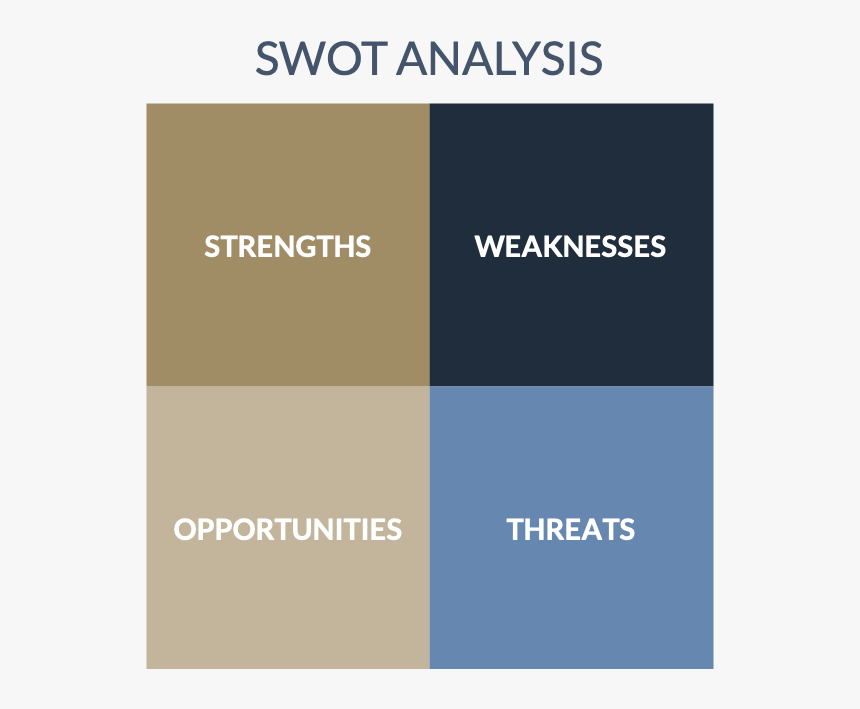 SWOT ANALYSIS

STRENGTHS

WEAKNESSES

OPPORTUNITIES

THREATS